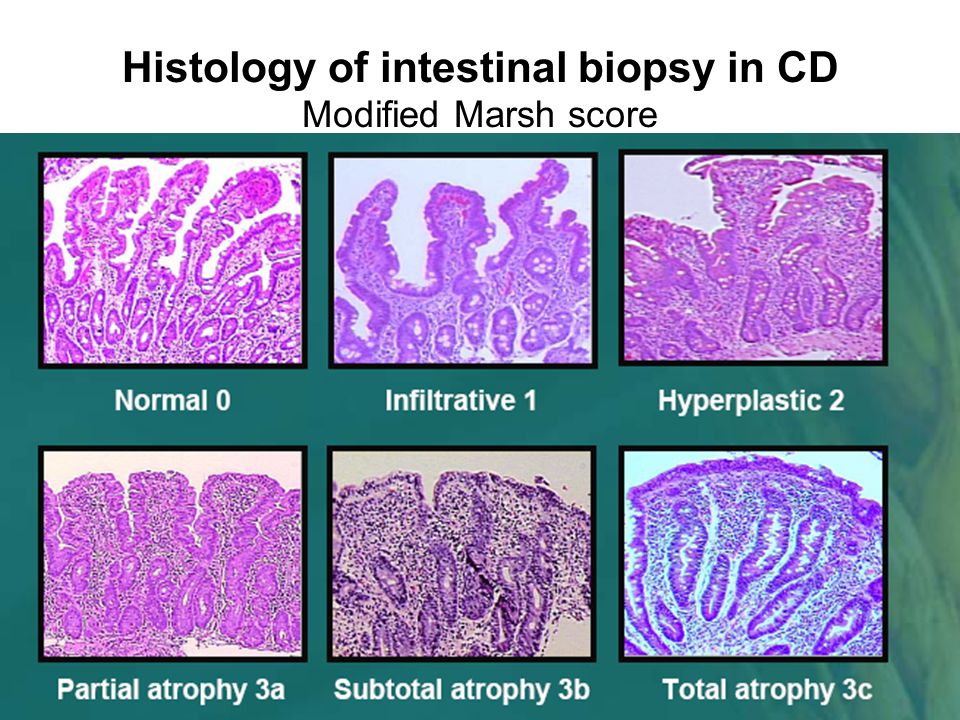 Histology of intestinal biopsy in CD
Modified Marsh score

Normal 0

Infiltrative 1

Hyperplastic 2

Partial atrophy 3a

Subtotal atrophy 3b

Total atrophy 3c